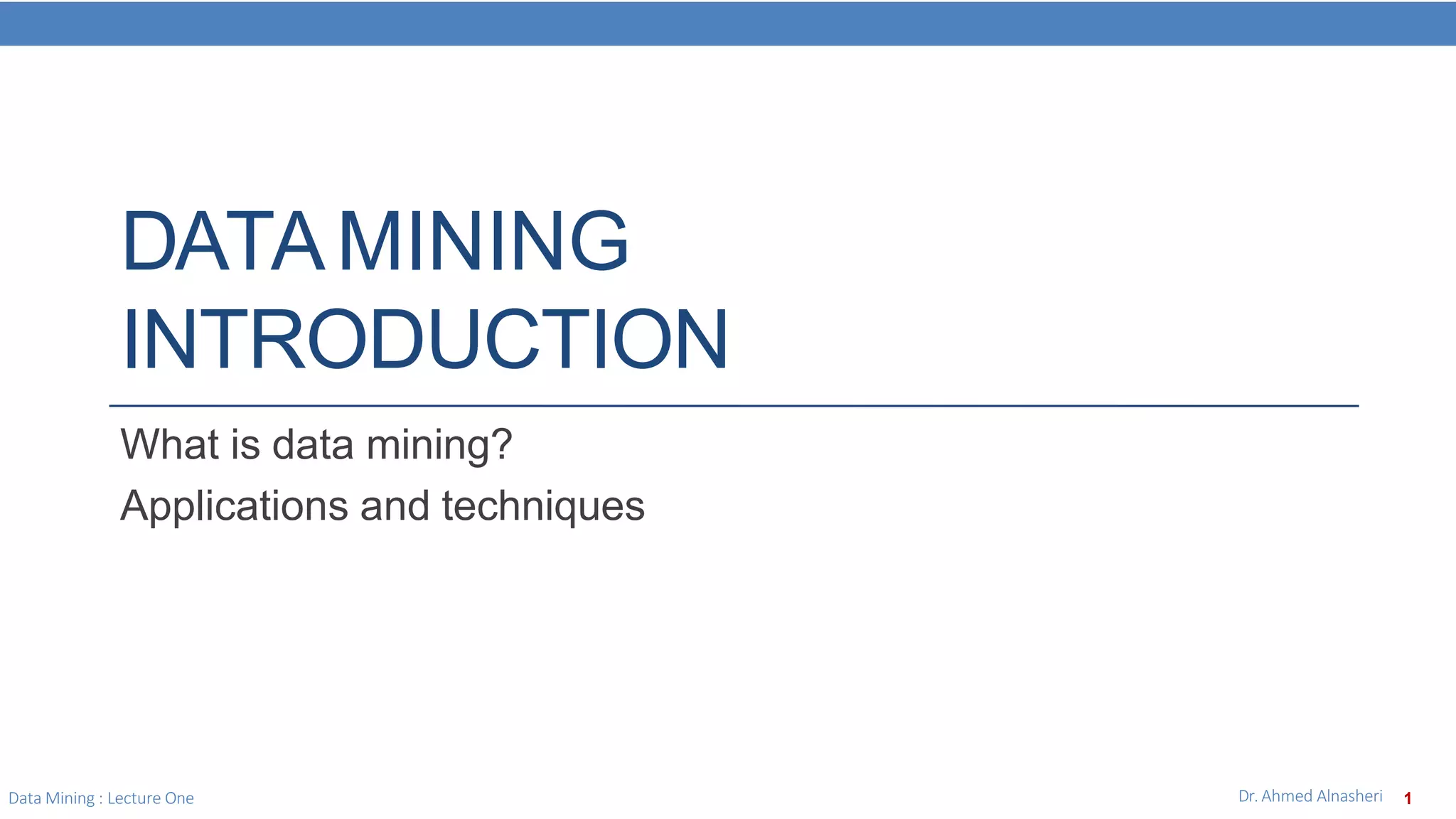 DATA MINING INTRODUCTION

What is data mining?

Applications and techniques

Data Mining : Lecture One

Dr. Ahmed Alnasheri 1